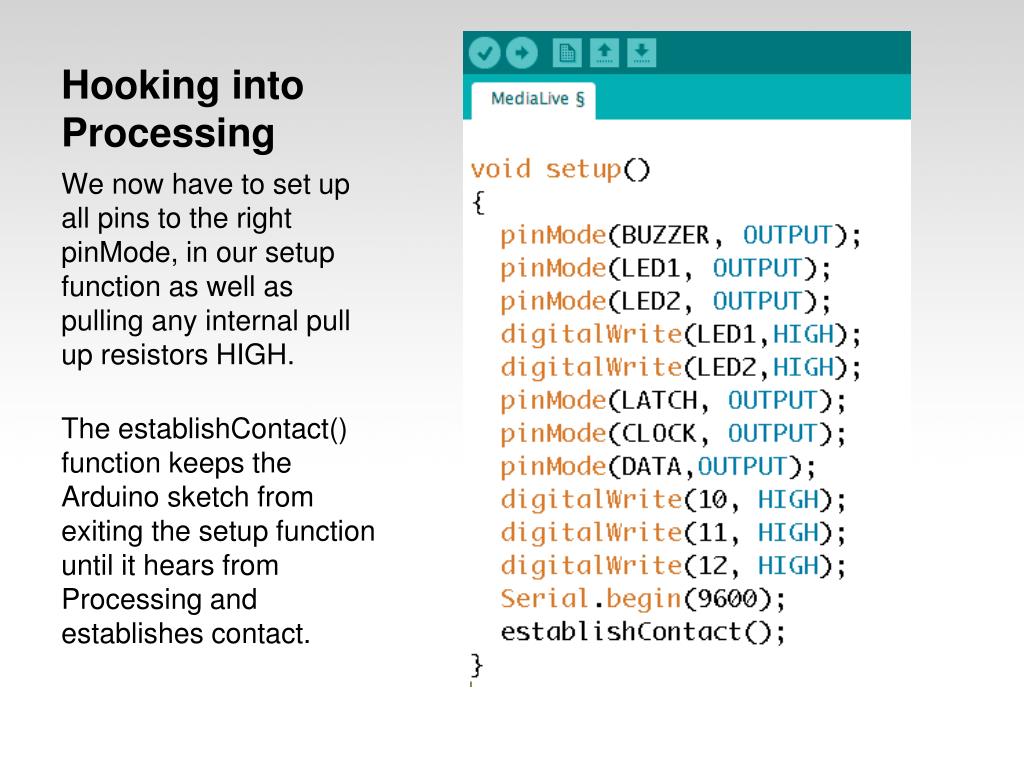 Hooking into Processing

We now have to set up all pins to the right pinMode, in our setup function as well as pulling any internal pull up resistors HIGH.

The establishContact() function keeps the Arduino sketch from exiting the setup function until it hears from Processing and establishes contact.

MediaLive §

void setup()
{
  pinMode(BUZZER, OUTPUT);
  pinMode(LED1, OUTPUT);
  pinMode(LED2, OUTPUT);
  digitalWrite(LED1,HIGH);
  digitalWrite(LED2,HIGH);
  pinMode(LATCH, OUTPUT);
  pinMode(CLOCK, OUTPUT);
  pinMode(DATA,OUTPUT);
  digitalWrite(10, HIGH);
  digitalWrite(11, HIGH);
  digitalWrite(12, HIGH);
  Serial.begin(9600);
  establishContact();
}